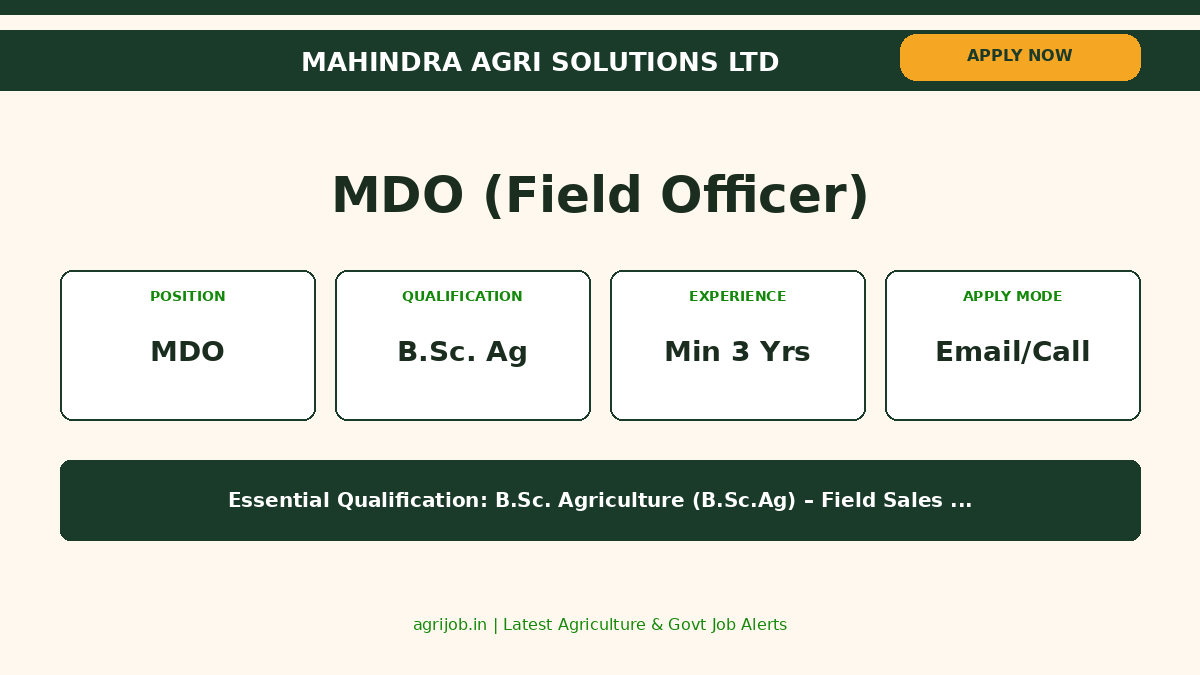 MAHINDRA AGRI SOLUTIONS LTD

APPLY NOW

MDO (Field Officer)

POSITION
MDO

QUALIFICATION
B.Sc. Ag

EXPERIENCE
Min 3 Yrs

APPLY MODE
Email/Call

Essential Qualification: B.Sc. Agriculture (B.Sc.Ag) – Field Sales ...

agrijob.in | Latest Agriculture & Govt Job Alerts